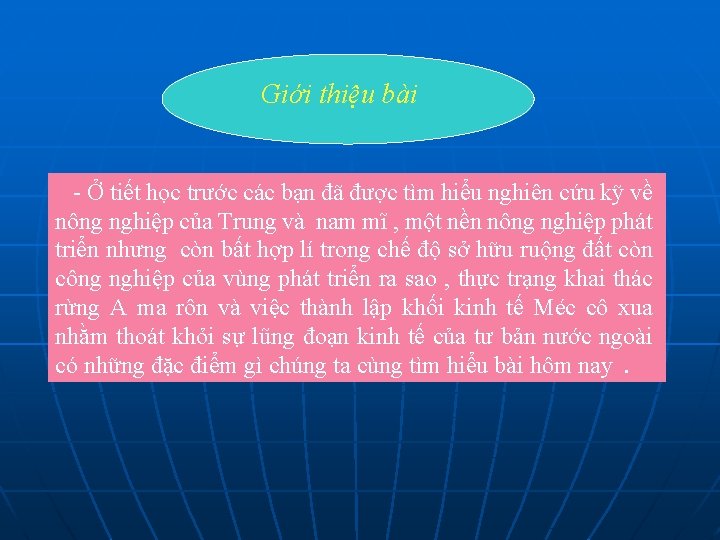 Giới thiệu bài

- Ở tiết học trước các bạn đã được tìm hiểu nghiên cứu kỹ về nông nghiệp của Trung và nam mĩ , một nền nông nghiệp phát triển nhưng còn bất hợp lí trong chế độ sở hữu ruộng đất còn công nghiệp của vùng phát triển ra sao , thực trạng khai thác rừng A ma rôn và việc thành lập khối kinh tế Méc cô xua nhằm thoát khỏi sự lũng đoạn kinh tế của tư bản nước ngoài có những đặc điểm gì chúng ta cùng tìm hiểu bài hôm nay .